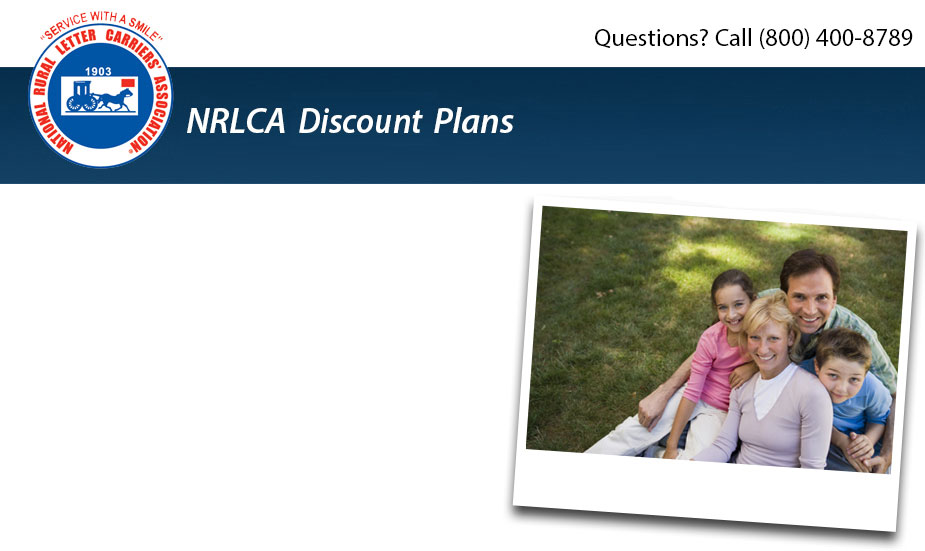 "SERVICE WITH A SMILE"
NATIONAL RURAL LETTER CARRIERS' ASSOCIATION
1903

Questions? Call (800) 400-8789

NRLCA Discount Plans